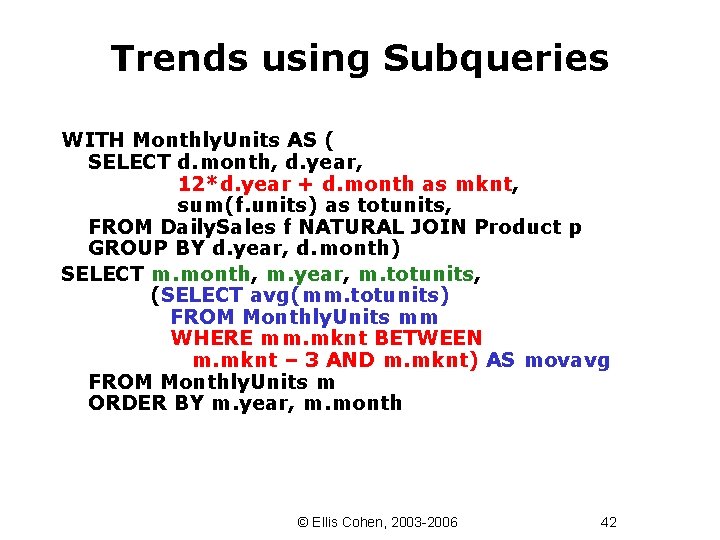 Trends using Subqueries

WITH MonthlyUnits AS (
SELECT d.month, d.year,
12*d.year + d.month as mknt,
sum(f.units) as totunits,
FROM DailySales f NATURAL JOIN Product p
GROUP BY d.year, d.month)
SELECT m.month, m.year, m.totunits,
(SELECT avg(mm.totunits)
FROM MonthlyUnits mm
WHERE mm.mknt BETWEEN
m.mknt – 3 AND m.mknt) AS movavg
FROM MonthlyUnits m
ORDER BY m.year, m.month

© Ellis Cohen, 2003-2006

42